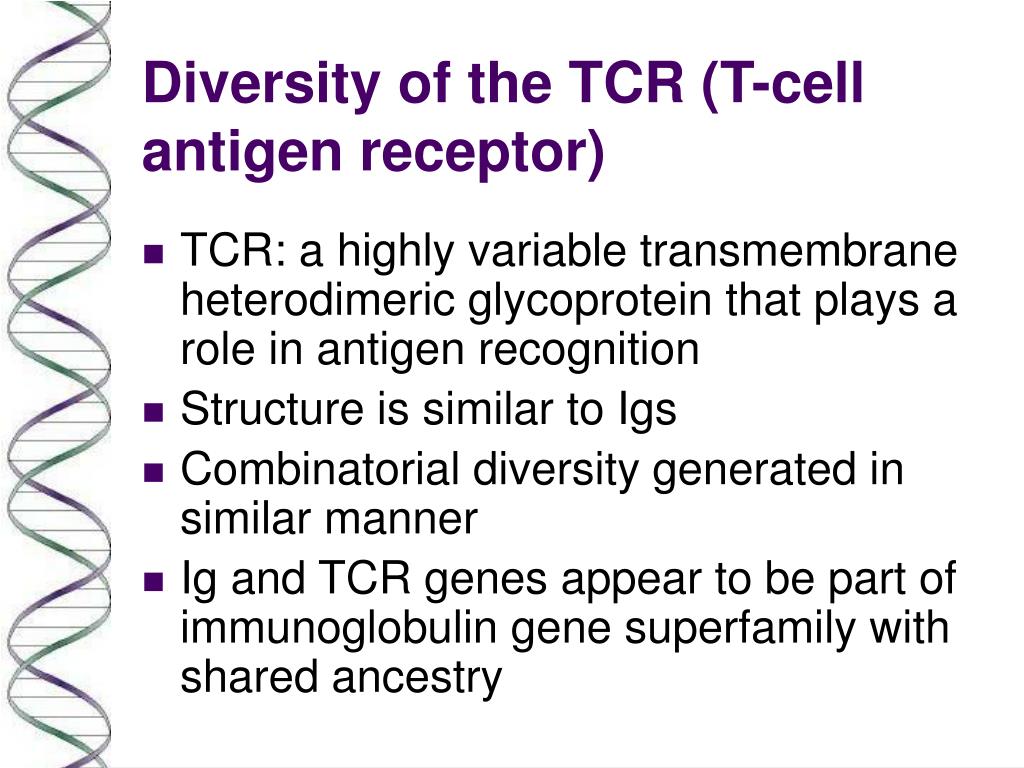 Diversity of the TCR (T-cell antigen receptor)

- TCR: a highly variable transmembrane heterodimeric glycoprotein that plays a role in antigen recognition
- Structure is similar to Igs
- Combinatorial diversity generated in similar manner
- Ig and TCR genes appear to be part of immunoglobulin gene superfamily with shared ancestry